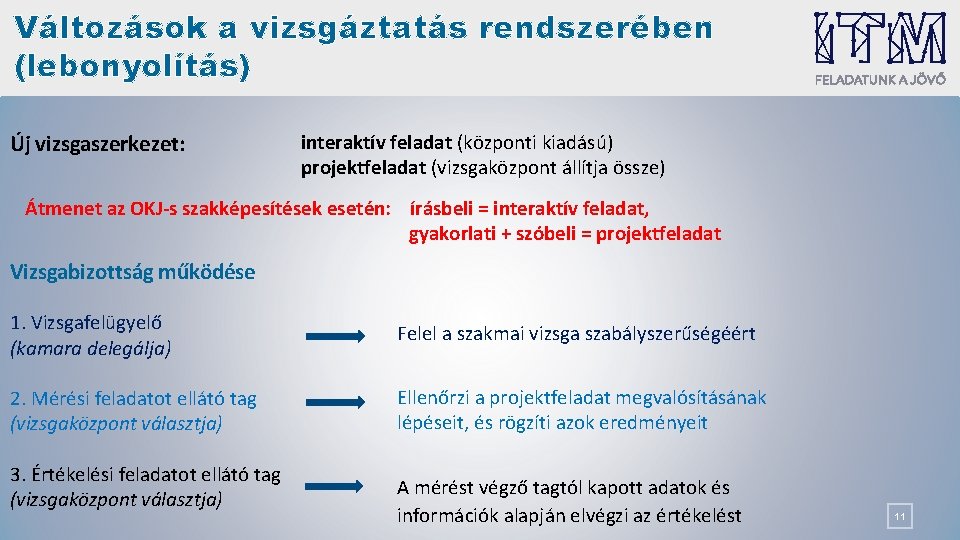 Változások a vizsgáztatás rendszerében (lebonyolítás)

ITM
FELADATUNK A JÖVŐ

Új vizsgaszerkezet:

interaktív feladat (központi kiadású)
projektfeladat (vizsgaközpont állítja össze)

Átmenet az OKJ-s szakképesítések esetén: írásbeli = interaktív feladat, gyakorlati + szóbeli = projektfeladat

Vizsgabizottság működése

1. Vizsgafelügyelő
(kamara delegálja)

Felel a szakmai vizsga szabályszerűségéért

2. Mérési feladatot ellátó tag
(vizsgaközpont választja)

Ellenőrzi a projektfeladat megvalósításának lépéseit, és rögzíti azok eredményeit

3. Értékelési feladatot ellátó tag
(vizsgaközpont választja)

A mérést végző tagtól kapott adatok és információk alapján elvégzi az értékelést

11